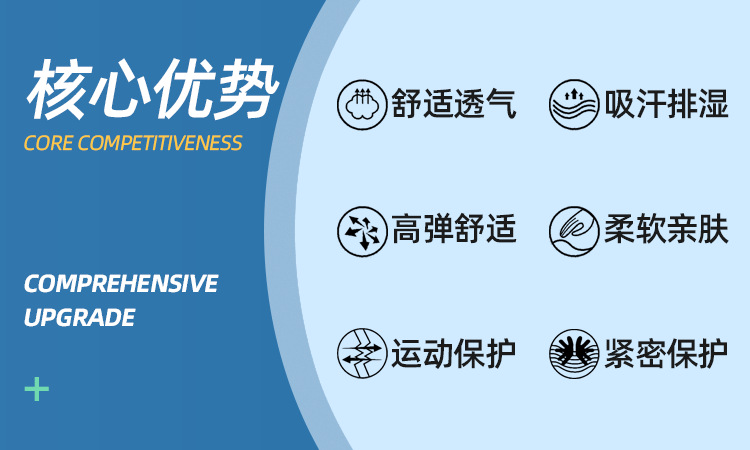 核心优势
CORE COMPETITIVENESS

COMPREHENSIVE UPGRADE

+

舒适透气
吸汗排湿
高弹舒适
柔软亲肤
运动保护
紧密保护